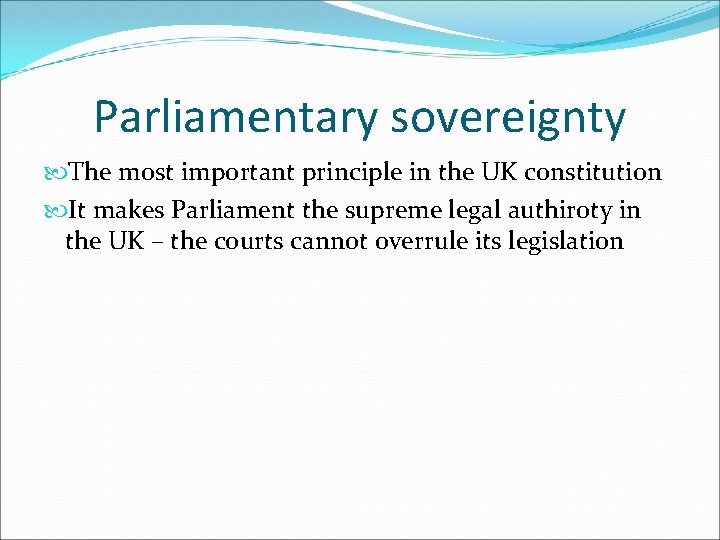 Parliamentary sovereignty

The most important principle in the UK constitution

It makes Parliament the supreme legal authiroty in the UK – the courts cannot overrule its legislation